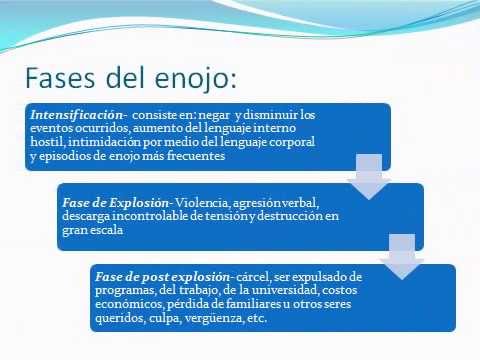 Fases del enojo:

Intensificación- consiste en: negar y disminuir los eventos ocurridos, aumento del lenguaje interno hostil, intimidación por medio del lenguaje corporal y episodios de enojo más frecuentes

Fase de Explosión- Violencia, agresión verbal, descarga incontrolable de tensión y destrucción en gran escala

Fase de post explosión- cárcel, ser expulsado de programas, del trabajo, de la universidad, costos económicos, pérdida de familiares u otros seres queridos, culpa, vergüenza, etc.